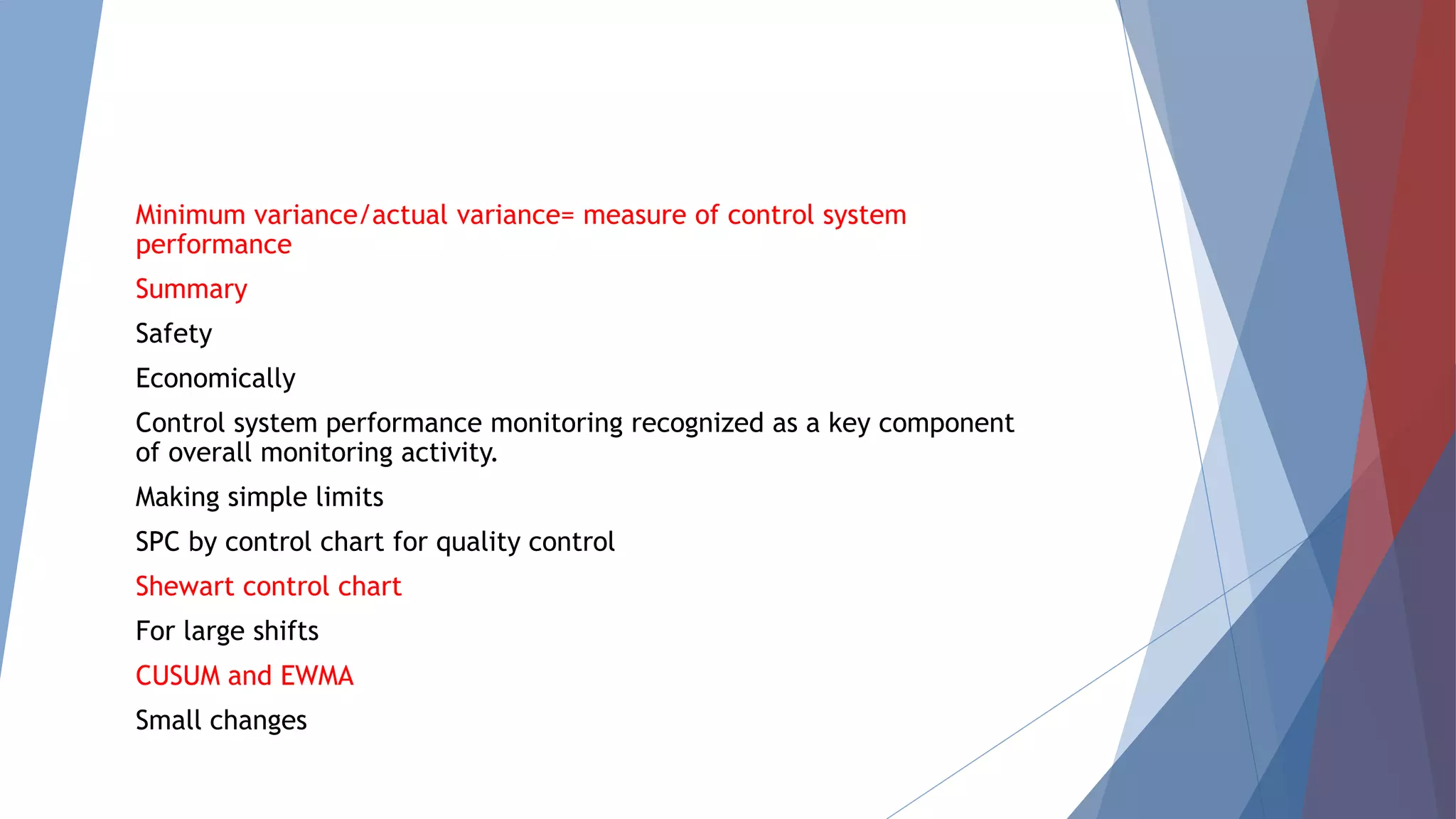 Minimum variance/actual variance= measure of control system performance

Summary

Safety

Economically

Control system performance monitoring recognized as a key component of overall monitoring activity.

Making simple limits

SPC by control chart for quality control

Shewart control chart

For large shifts

CUSUM and EWMA

Small changes